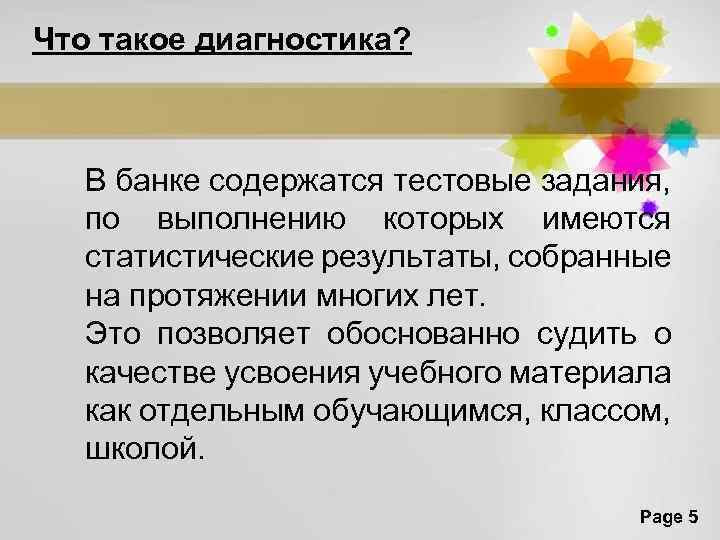 Что такое диагностика?

В банке содержатся тестовые задания, по выполнению которых имеются статистические результаты, собранные на протяжении многих лет.
Это позволяет обоснованно судить о качестве усвоения учебного материала как отдельным обучающимся, классом, школой.

Page 5